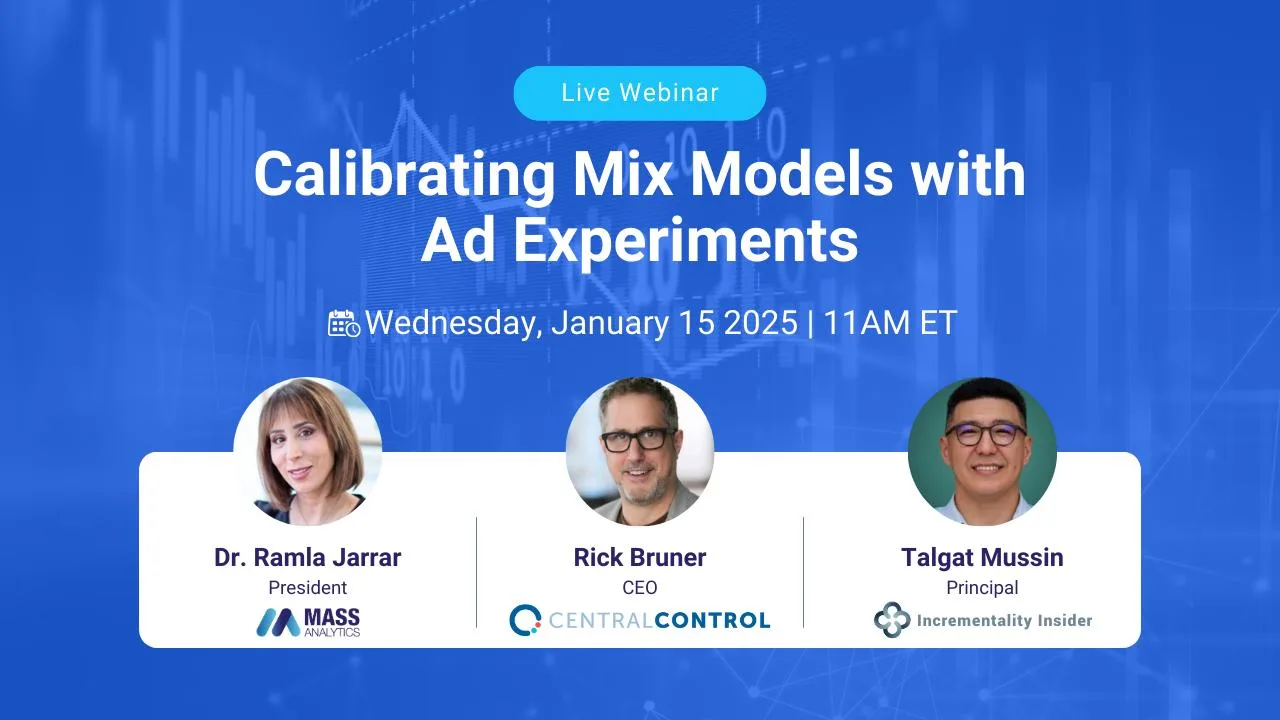 Live Webinar

Calibrating Mix Models with Ad Experiments

Wednesday, January 15 2025 | 11AM ET

Dr. Ramla Jarrar
President
MASS ANALYTICS

Rick Bruner
CEO
CENTRALCONTROL

Talgat Mussin
Principal
Incrementality Insider